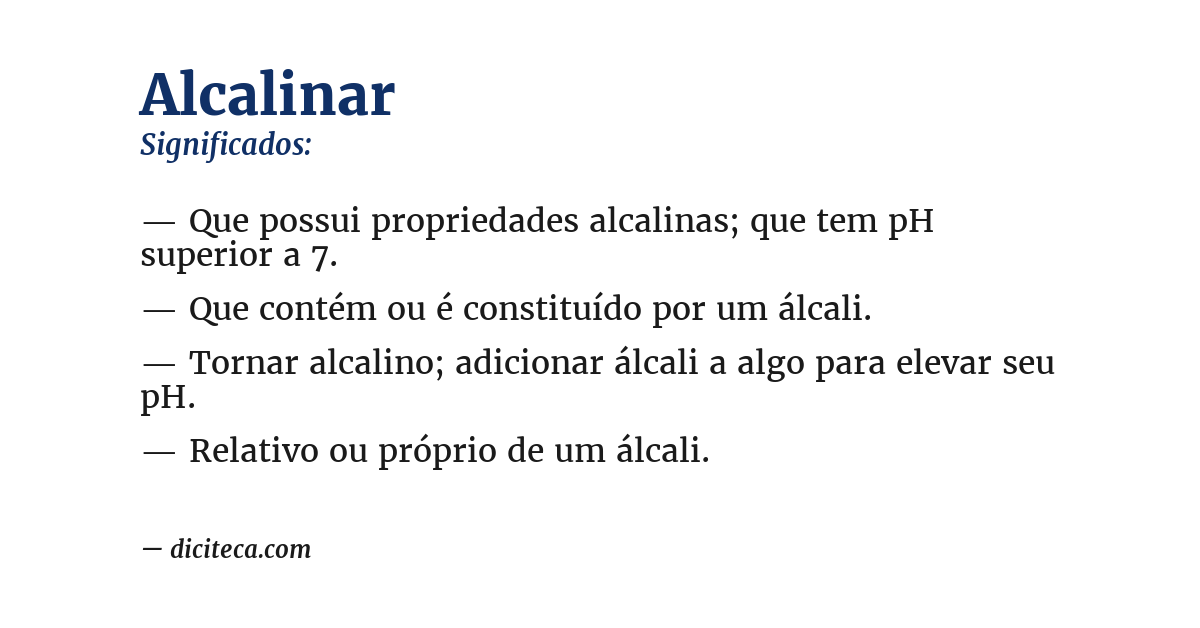 Alcalinar
Significados:

— Que possui propriedades alcalinas; que tem pH superior a 7.

— Que contém ou é constituído por um álcali.

— Tornar alcalino; adicionar álcali a algo para elevar seu pH.

— Relativo ou próprio de um álcali.

— diciteca.com